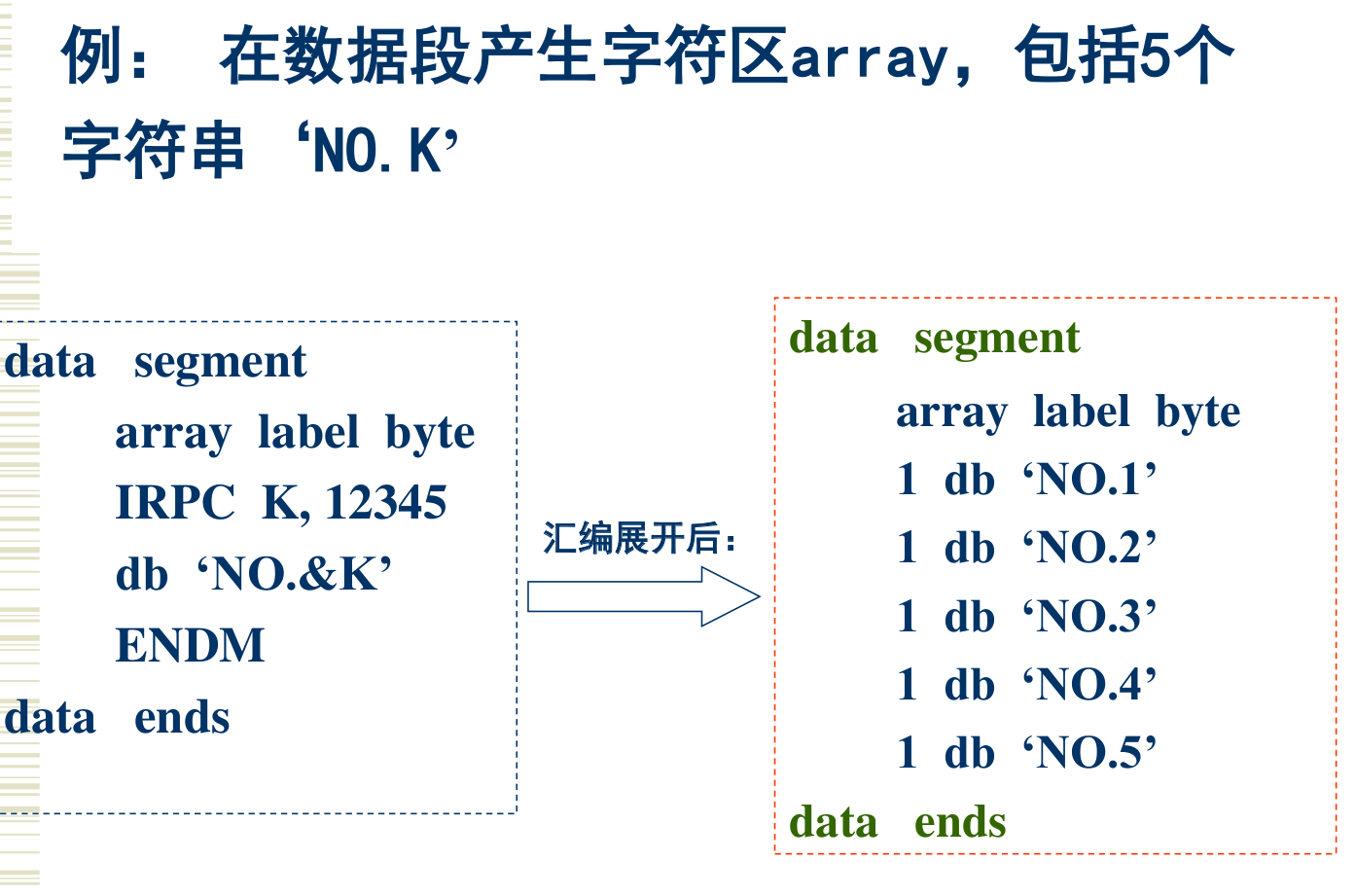 例： 在数据段产生字符区array，包括5个字符串 ‘NO.K’

data segment
array label byte
IRPC K, 12345
db ‘NO.&K’
ENDM
data ends

汇编展开后：

data segment
array label byte
1 db ‘NO.1’
1 db ‘NO.2’
1 db ‘NO.3’
1 db ‘NO.4’
1 db ‘NO.5’
data ends